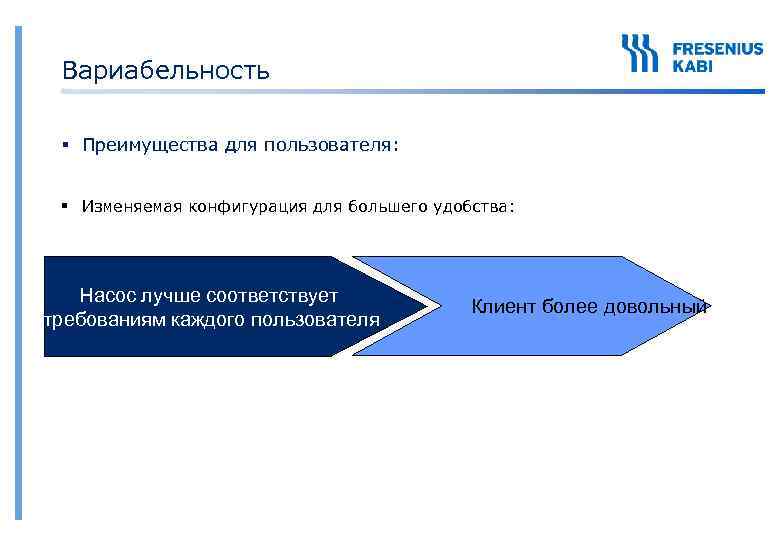 Вариабельность

FRESENIUS KABI

▪ Преимущества для пользователя:

▪ Изменяемая конфигурация для большего удобства:

Насос лучше соответствует требованиям каждого пользователя

Клиент более довольный